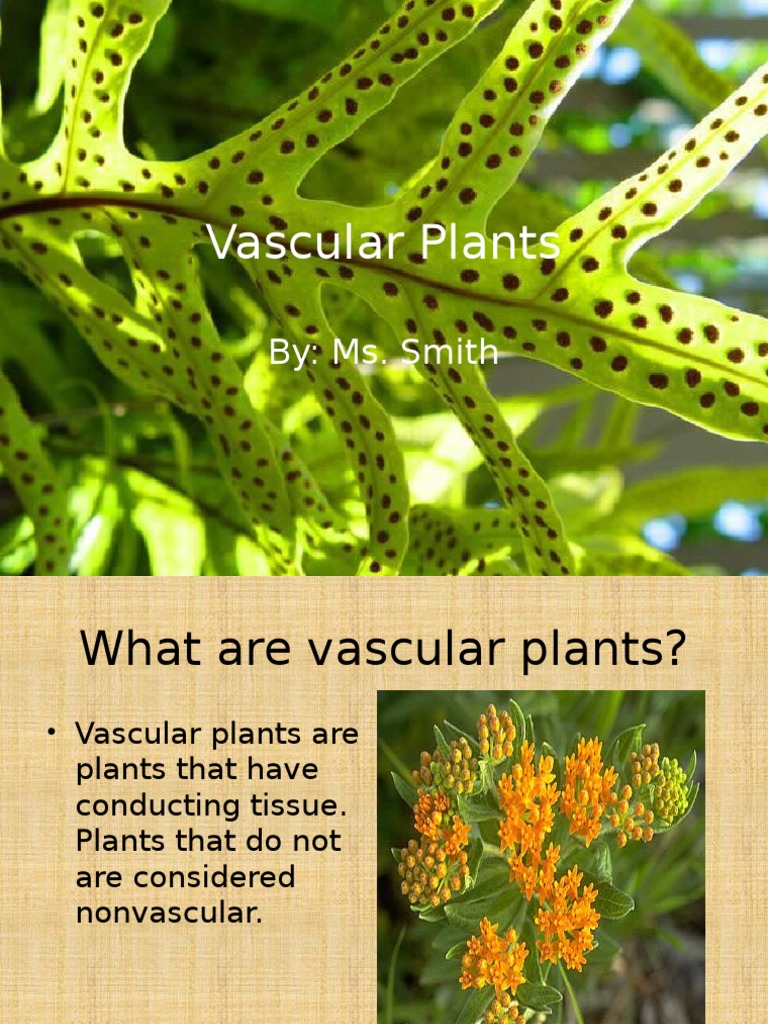 Vascular Plants

By: Ms. Smith

What are vascular plants?

• Vascular plants are plants that have conducting tissue. Plants that do not are considered nonvascular.